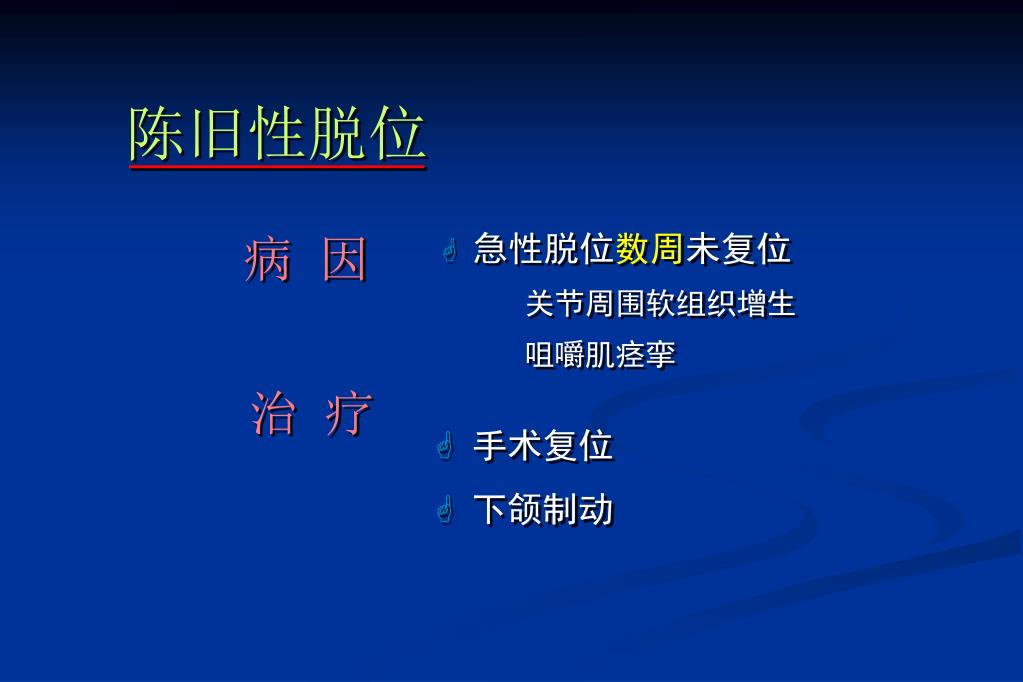 陈旧性脱位

病 因

急性脱位数周未复位

关节周围软组织增生

咀嚼肌痉挛

治 疗

手术复位

下颌制动